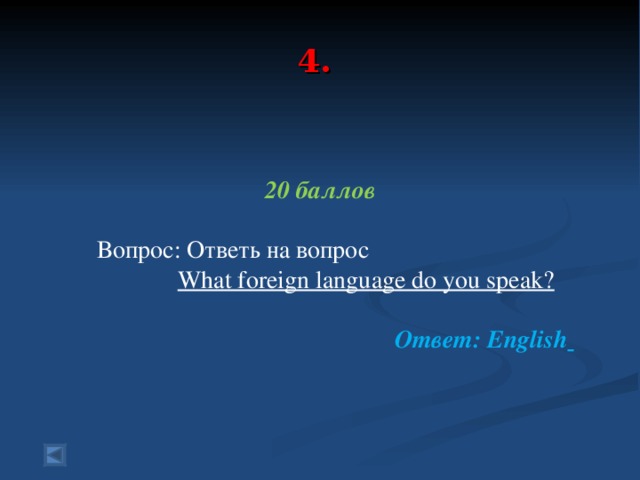 4.

20 баллов

Вопрос: Ответь на вопрос
What foreign language do you speak?

Ответ: English